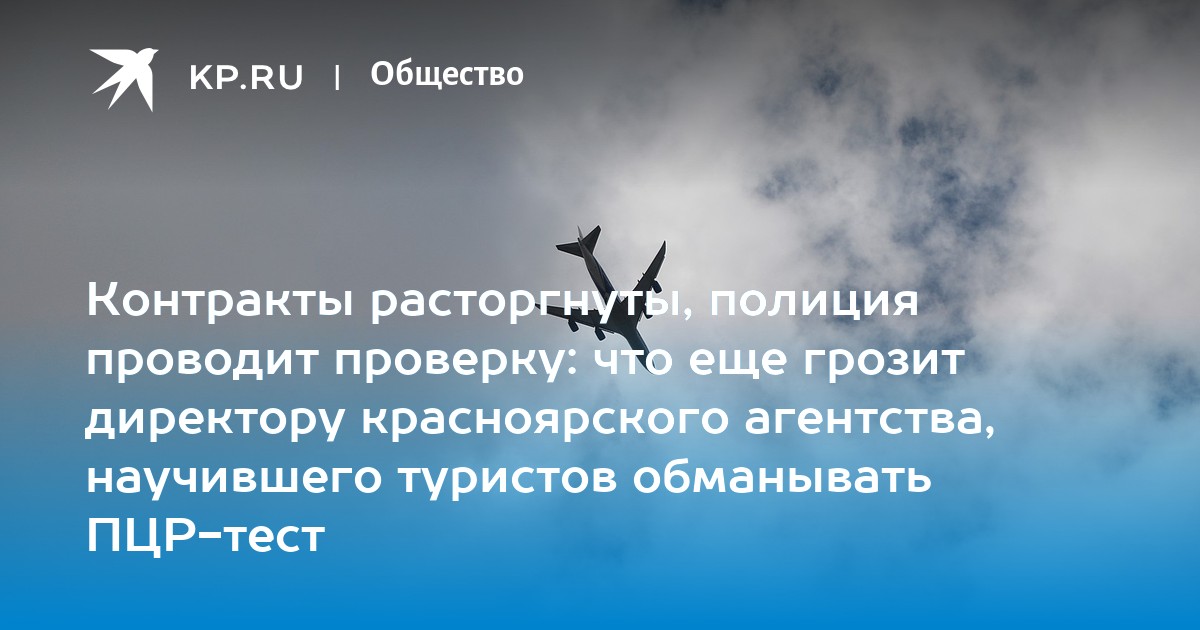 KP.RU | Общество

Контракты расторгнуты, полиция проводит проверку: что еще грозит директору красноярского агентства, научившего туристов обманывать ПЦР-тест